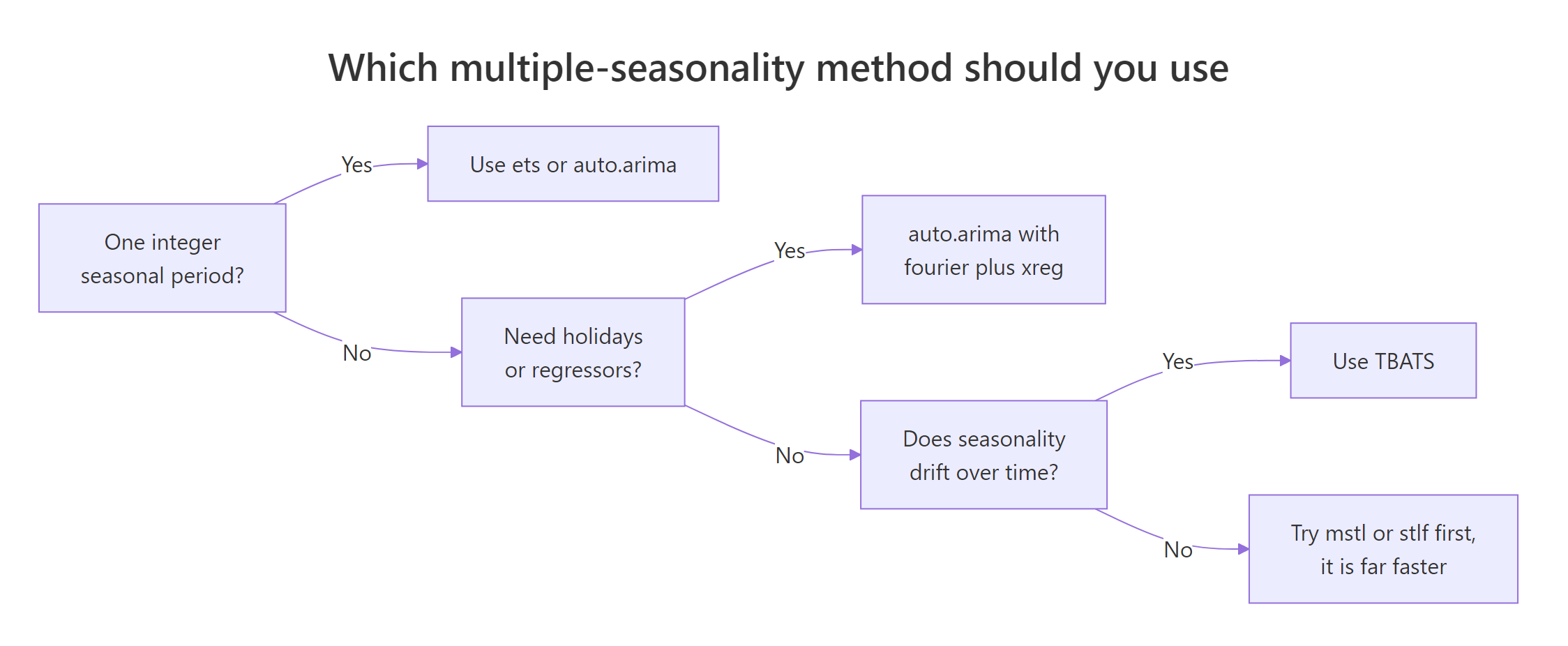 Which multiple-seasonality method should you use

One integer seasonal period?

Yes

Use ets or auto.arima

No

Need holidays or regressors?

Yes

auto.arima with fourier plus xreg

No

Does seasonality drift over time?

Yes

Use TBATS

No

Try mstl or stlf first, it is far faster